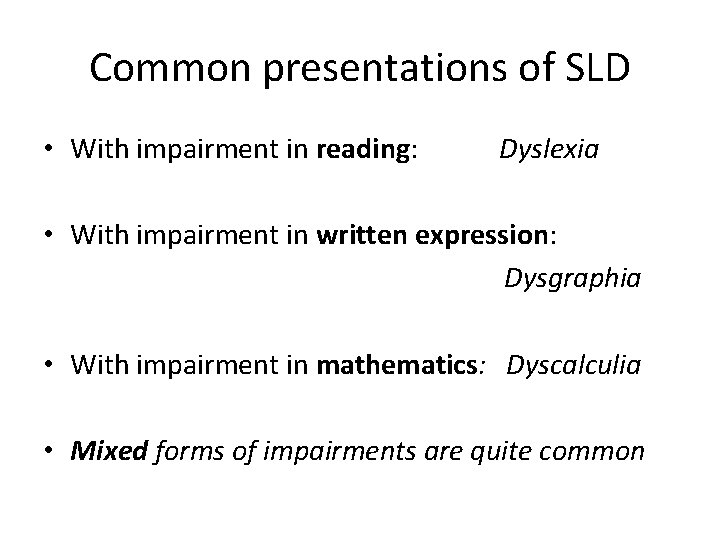 Common presentations of SLD

• With impairment in reading: Dyslexia

• With impairment in written expression: Dysgraphia

• With impairment in mathematics: Dyscalculia

• Mixed forms of impairments are quite common